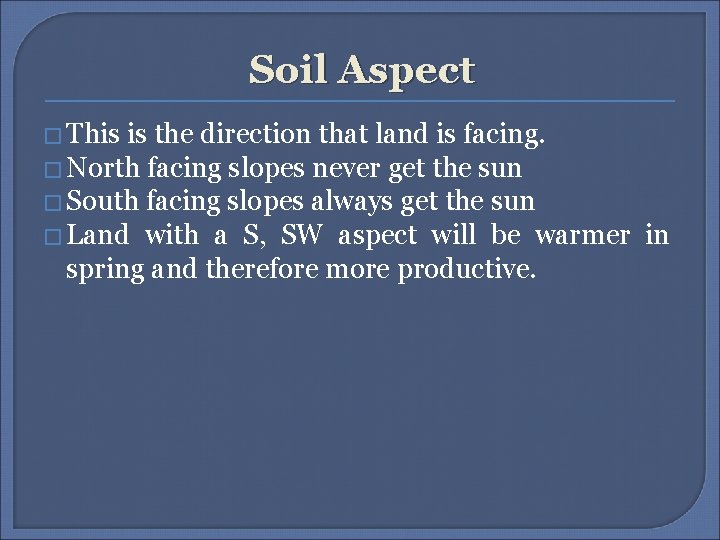 Soil Aspect

□ This is the direction that land is facing.
□ North facing slopes never get the sun
□ South facing slopes always get the sun
□ Land with a S, SW aspect will be warmer in spring and therefore more productive.